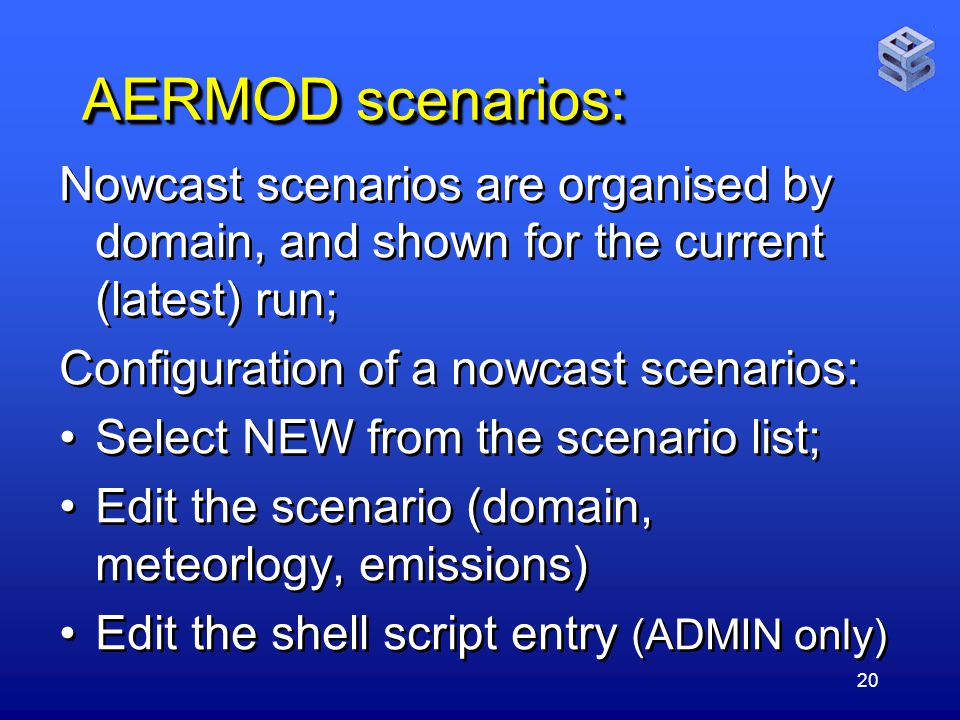 AERMOD scenarios:

Nowcast scenarios are organised by domain, and shown for the current (latest) run;

Configuration of a nowcast scenarios:

• Select NEW from the scenario list;

• Edit the scenario (domain, meteorlogy, emissions)

• Edit the shell script entry (ADMIN only)

20